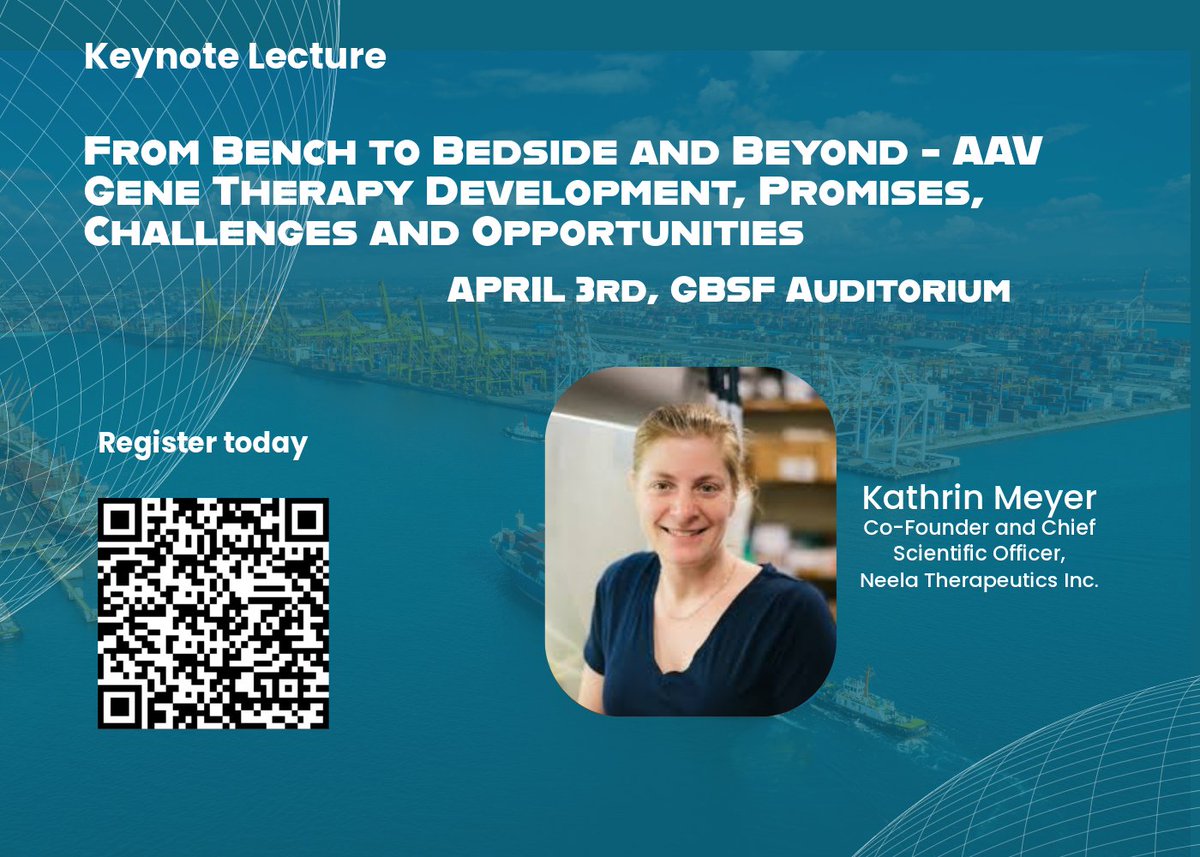 Keynote Lecture

From Bench to Bedside and Beyond - AAV Gene Therapy Development, Promises, Challenges and Opportunities

APRIL 3rd, GBSF Auditorium

Register today

Kathrin Meyer
Co-Founder and Chief Scientific Officer, Neela Therapeutics Inc.